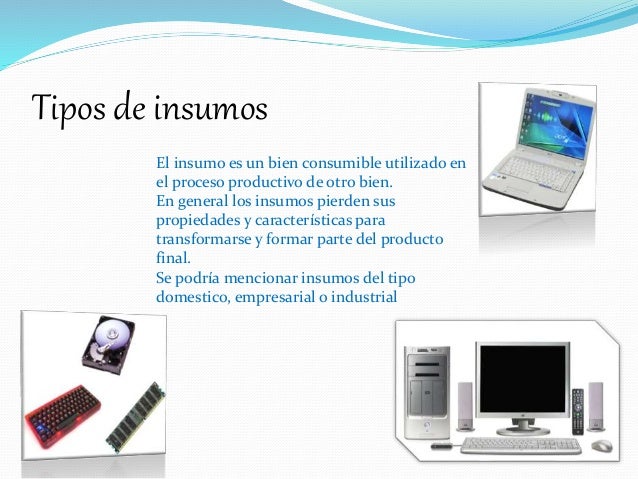 Tipos de insumos

El insumo es un bien consumible utilizado en el proceso productivo de otro bien.
En general los insumos pierden sus propiedades y características para transformarse y formar parte del producto final.
Se podría mencionar insumos del tipo domestico, empresarial o industrial